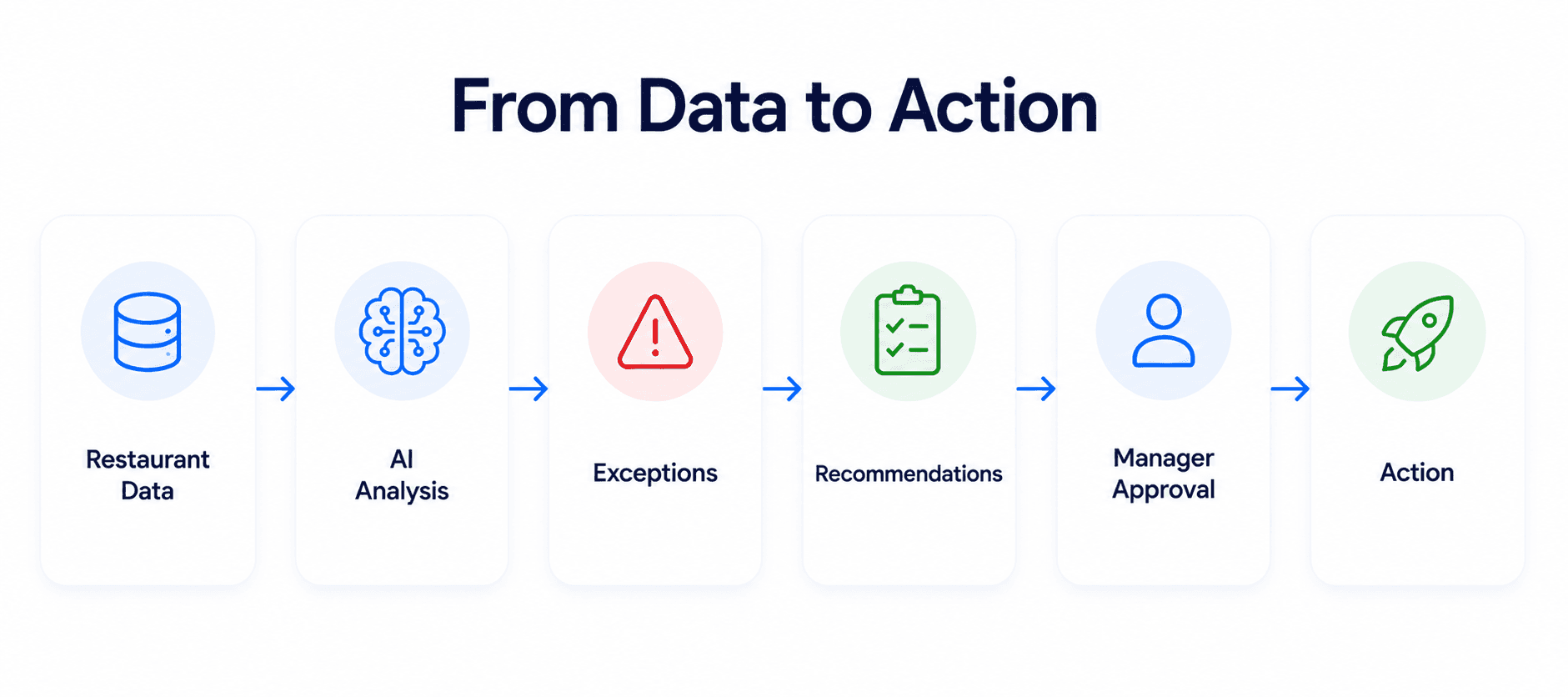 From Data to Action

Restaurant Data

AI Analysis

Exceptions

Recommendations

Manager Approval

Action